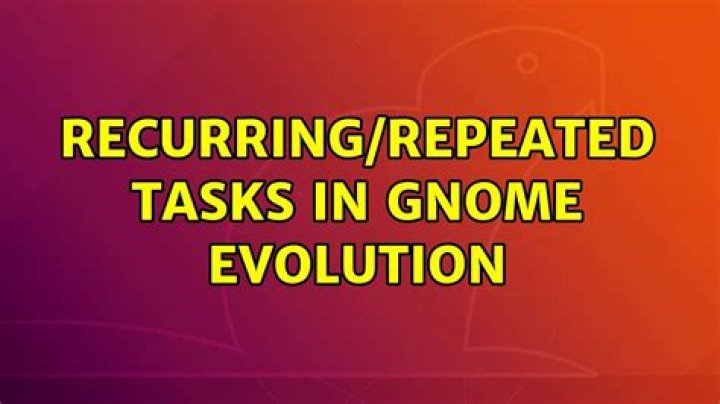 RECURRING/REPEATED TASKS IN GNOME EVOLUTION